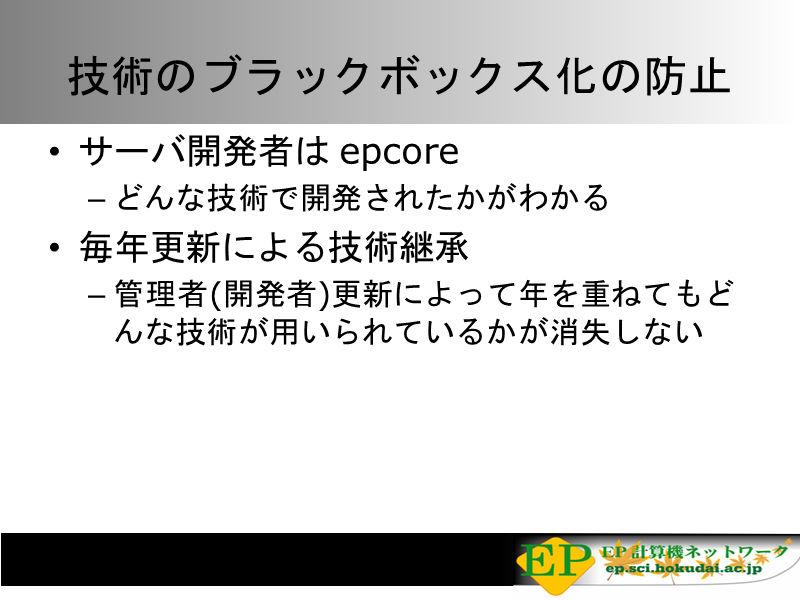 技術のブラックボックス化の防止

• サーバ開発者は epcore
 – どんな技術で開発されたかがわかる
• 毎年更新による技術継承
 – 管理者(開発者)更新によって年を重ねてもどんな技術が用いられているかが消失しない

EP
EP 計算機ネットワーク
ep.sci.hokudai.ac.jp